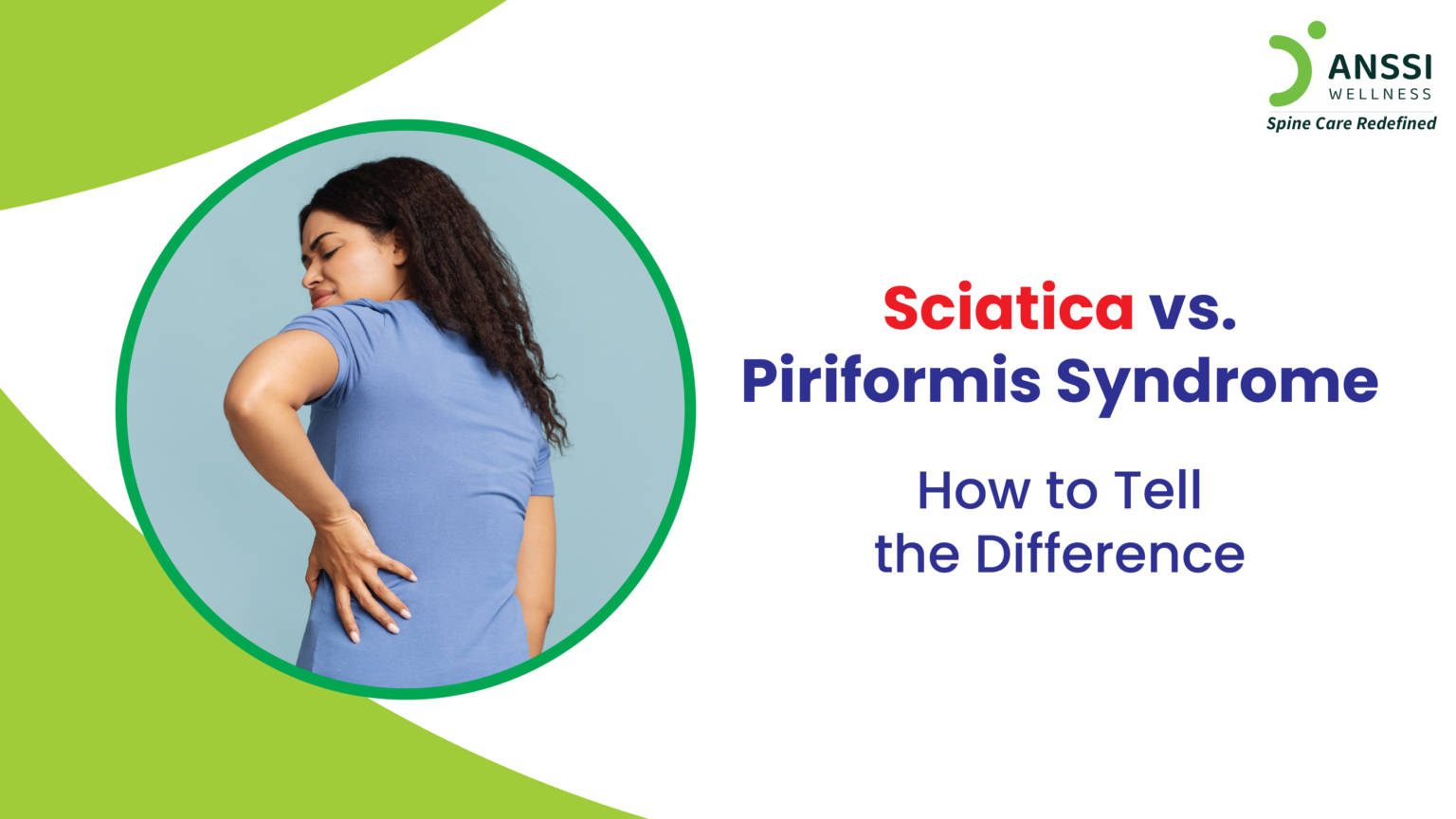 ANSSI
WELLNESS
Spine Care Redefined

Sciatica vs.
Piriformis Syndrome

How to Tell
the Difference